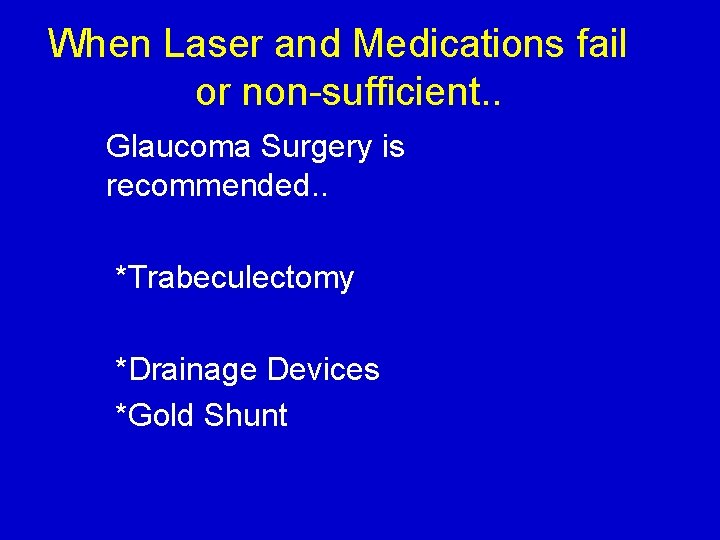 When Laser and Medications fail or non-sufficient..

Glaucoma Surgery is recommended..

*Trabeculectomy

*Drainage Devices

*Gold Shunt